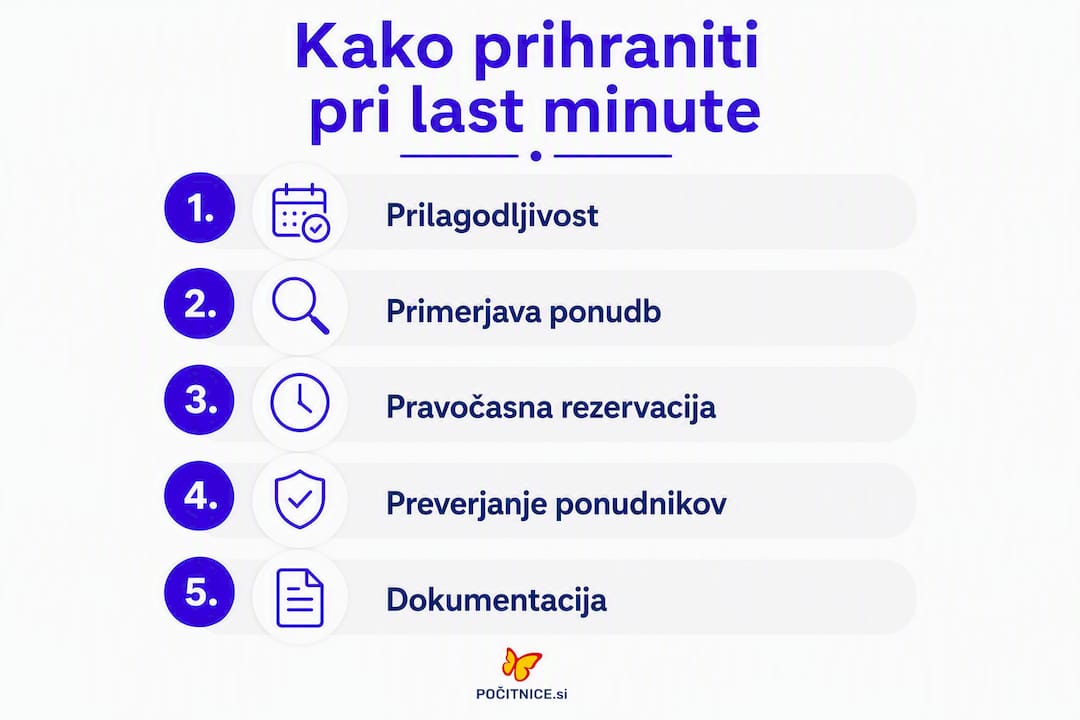 Kako prihraniti pri last minute

1. Prilagodljivost

2. Primerjava ponudb

3. Pravočasna rezervacija

4. Preverjanje ponudnikov

5. Dokumentacija

POČITNICE.si